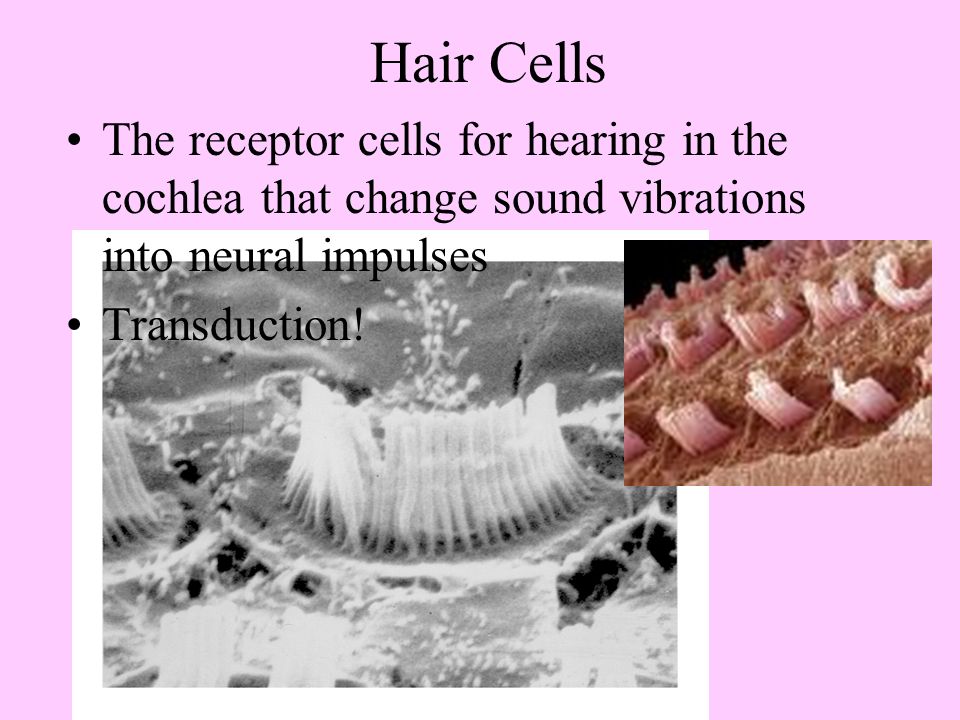 Hair Cells

• The receptor cells for hearing in the cochlea that change sound vibrations into neural impulses

• Transduction!